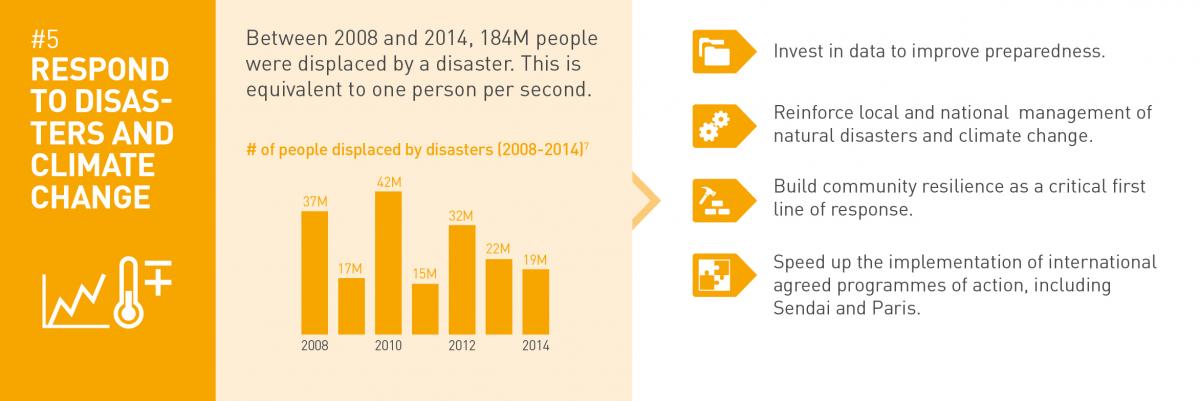 #5
RESPOND TO DISASTERS AND CLIMATE CHANGE

Between 2008 and 2014, 184M people were displaced by a disaster. This is equivalent to one person per second.

# of people displaced by disasters (2008-2014)$^7$

37M
17M
42M
15M
32M
22M
19M

2008
2010
2012
2014

Invest in data to improve preparedness.

Reinforce local and national management of natural disasters and climate change.

Build community resilience as a critical first line of response.

Speed up the implementation of international agreed programmes of action, including Sendai and Paris.